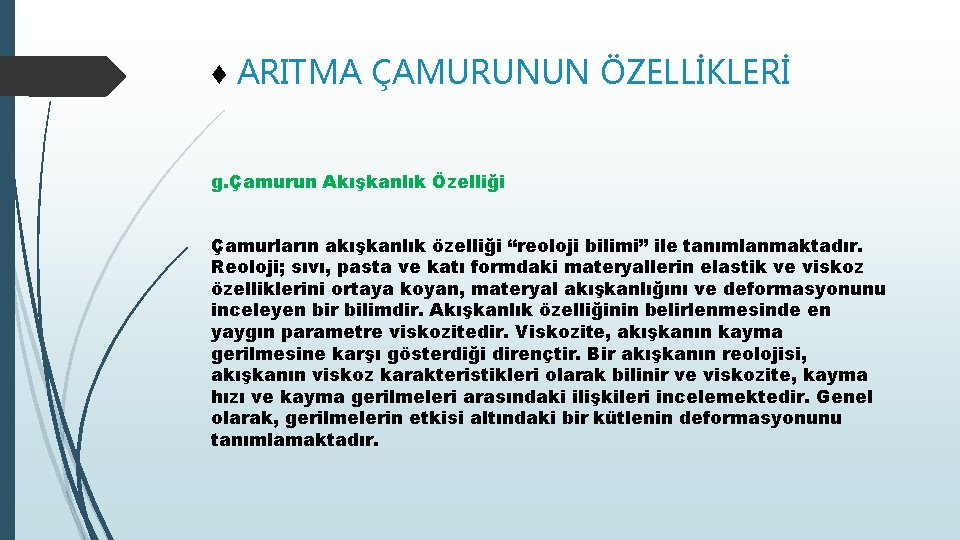 ♦ ARITMA ÇAMURUNUN ÖZELLİKLERİ

g.Çamurun Akışkanlık Özelliği

Çamurların akışkanlık özelliği “reoloji bilimi” ile tanımlanmaktadır. Reoloji; sıvı, pasta ve katı formdaki materyallerin elastik ve viskoz özelliklerini ortaya koyan, materyal akışkanlığını ve deformasyonunu inceleyen bir bilimdir. Akışkanlık özelliğinin belirlenmesinde en yaygın parametre viskozitedir. Viskozite, akışkanın kayma gerilmesine karşı gösterdiği dirençtir. Bir akışkanın reolojisi, akışkanın viskoz karakteristikleri olarak bilinir ve viskozite, kayma hızı ve kayma gerilmeleri arasındaki ilişkileri incelemektedir. Genel olarak, gerilmelerin etkisi altındaki bir kütlenin deformasyonunu tanımlamaktadır.